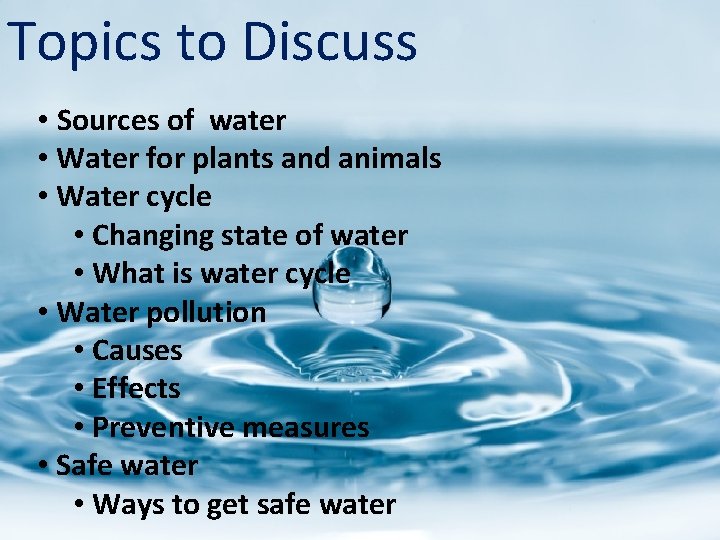 Topics to Discuss

• Sources of water
• Water for plants and animals
• Water cycle
  • Changing state of water
  • What is water cycle
• Water pollution
  • Causes
  • Effects
  • Preventive measures
• Safe water
  • Ways to get safe water